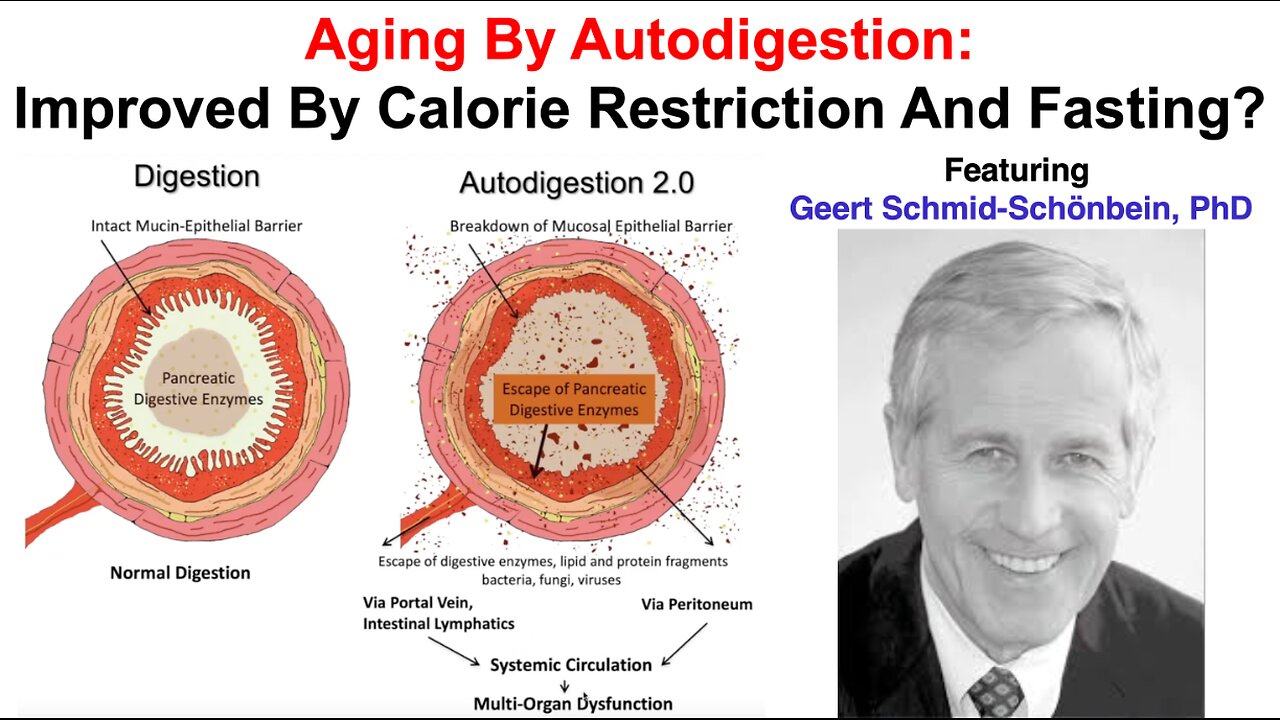 Aging By Autodigestion:
Improved By Calorie Restriction And Fasting?

Digestion

Intact Mucin-Epithelial Barrier

Pancreatic Digestive Enzymes

Normal Digestion

Autodigestion 2.0

Breakdown of Mucosal Epithelial Barrier

Escape of Pancreatic Digestive Enzymes

Escape of digestive enzymes, lipid and protein fragments bacteria, fungi, viruses

Via Portal Vein, Intestinal Lymphatics

Via Peritoneum

Systemic Circulation

Multi-Organ Dysfunction

Featuring
Geert Schmid-Schönbein, PhD